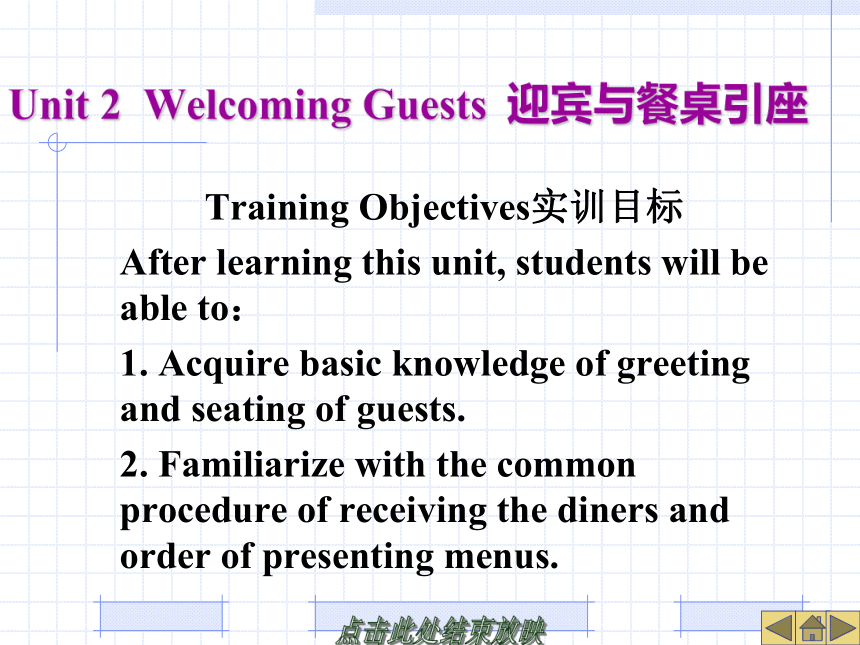 Unit 2 Welcoming Guests 迎宾与餐桌引座

Training Objectives实训目标

After learning this unit, students will be able to：

1. Acquire basic knowledge of greeting and seating of guests.

2. Familiarize with the common procedure of receiving the diners and order of presenting menus.

点击此处结束放映